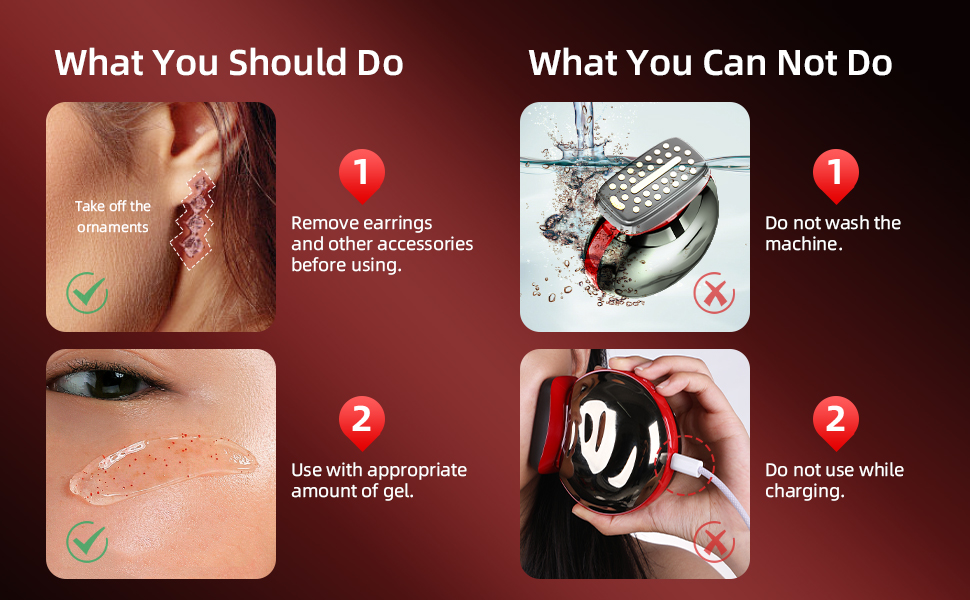 What You Should Do

Take off the ornaments

1

Remove earrings and other accessories before using.

2

Use with appropriate amount of gel.

What You Can Not Do

1

Do not wash the machine.

2

Do not use while charging.